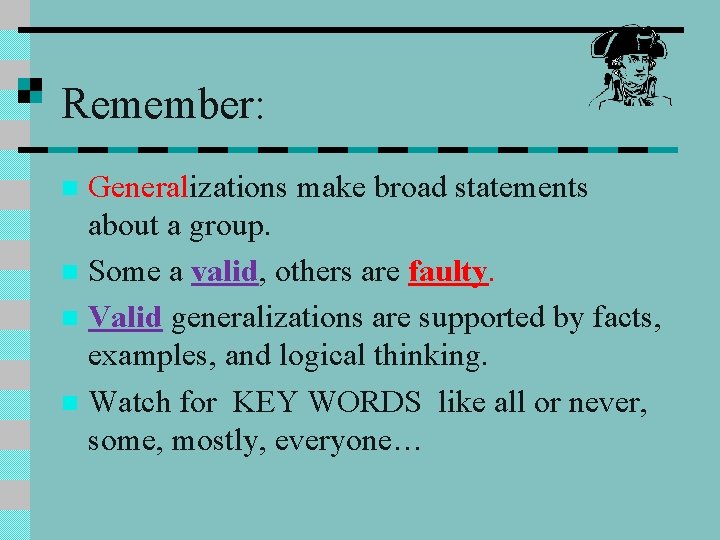 Remember:

Generalizations make broad statements about a group.

Some a valid, others are faulty.

Valid generalizations are supported by facts, examples, and logical thinking.

Watch for KEY WORDS like all or never, some, mostly, everyone…